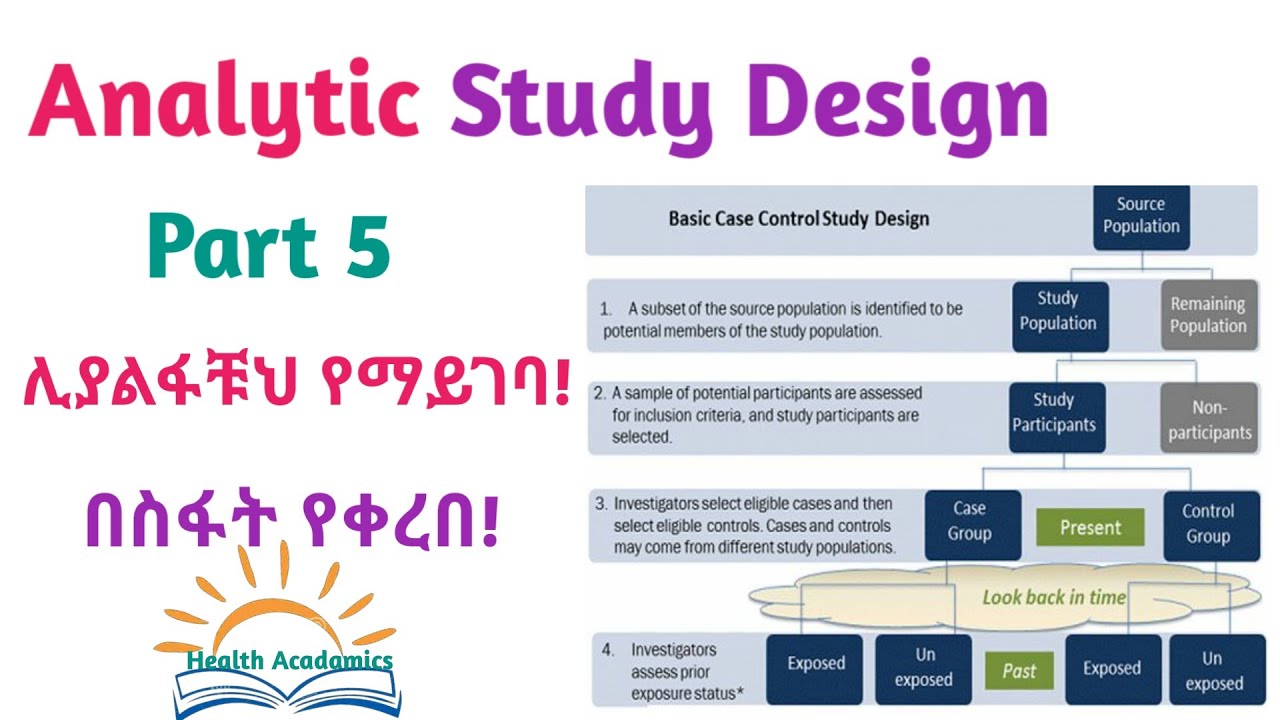 Analytic Study Design

Part 5

ሊያልፋቹህ የማይገባ!

በስፋት የቀረበ!

Health Acadamics

Basic Case Control Study Design

Source Population

1. A subset of the source population is identified to be potential members of the study population.

Study Population

Remaining Population

2. A sample of potential participants are assessed for inclusion criteria, and study participants are selected.

Study Participants

Non-participants

3. Investigators select eligible cases and then select eligible controls. Cases and controls may come from different study populations.

Case Group

Present

Control Group

Look back in time

4. Investigators assess prior exposure status*

Exposed

Un exposed

Past

Exposed

Un exposed